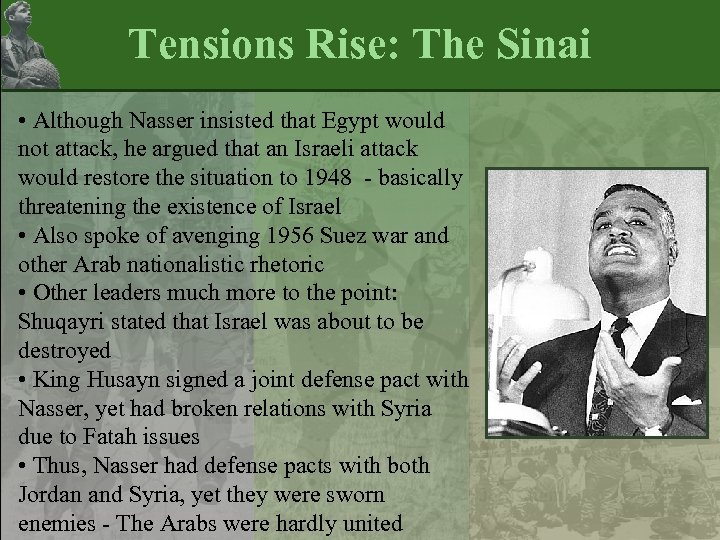 Tensions Rise: The Sinai

• Although Nasser insisted that Egypt would not attack, he argued that an Israeli attack would restore the situation to 1948 - basically threatening the existence of Israel
• Also spoke of avenging 1956 Suez war and other Arab nationalistic rhetoric
• Other leaders much more to the point: Shuqayri stated that Israel was about to be destroyed
• King Husayn signed a joint defense pact with Nasser, yet had broken relations with Syria due to Fatah issues
• Thus, Nasser had defense pacts with both Jordan and Syria, yet they were sworn enemies - The Arabs were hardly united